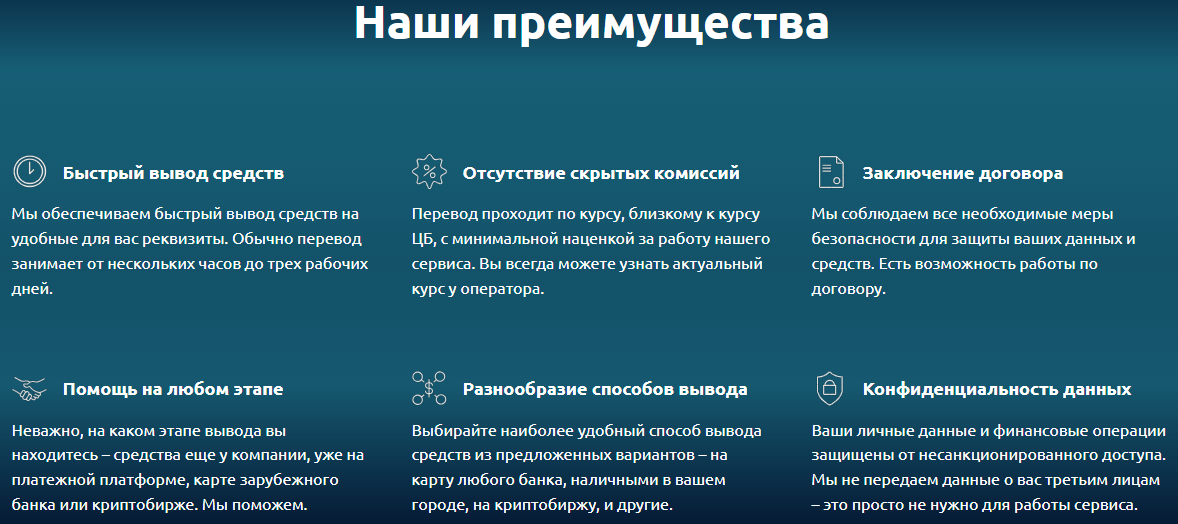 Наши преимущества

Быстрый вывод средств

Мы обеспечиваем быстрый вывод средств на удобные для вас реквизиты. Обычно перевод занимает от нескольких часов до трех рабочих дней.

Отсутствие скрытых комиссий

Перевод проходит по курсу, близкому к курсу ЦБ, с минимальной наценкой за работу нашего сервиса. Вы всегда можете узнать актуальный курс у оператора.

Заключение договора

Мы соблюдаем все необходимые меры безопасности для защиты ваших данных и средств. Есть возможность работы по договору.

Помощь на любом этапе

Неважно, на каком этапе вывода вы находитесь – средства еще у компании, уже на платежной платформе, карте зарубежного банка или криптобирже. Мы поможем.

Разнообразие способов вывода

Выбирайте наиболее удобный способ вывода средств из предложенных вариантов – на карту любого банка, наличными в вашем городе, на криптобиржу, и другие.

Конфиденциальность данных

Ваши личные данные и финансовые операции защищены от несанкционированного доступа. Мы не передаем данные о вас третьим лицам – это просто не нужно для работы сервиса.